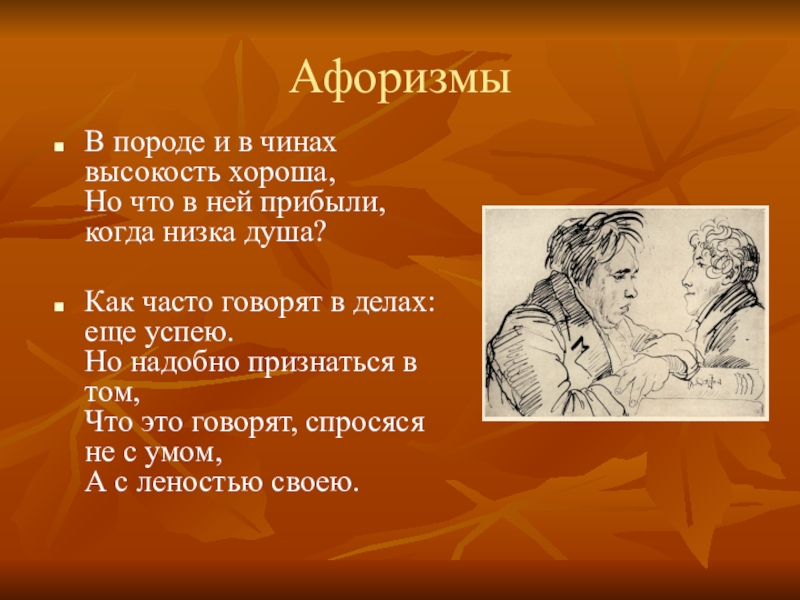 Афоризмы

В породе и в чинах высокость хороша,
Но что в ней прибыли, когда низка душа?

Как часто говорят в делах: еще успею.
Но надобно признаться в том,
Что это говорят, спросяся не с умом,
А с леностью своею.